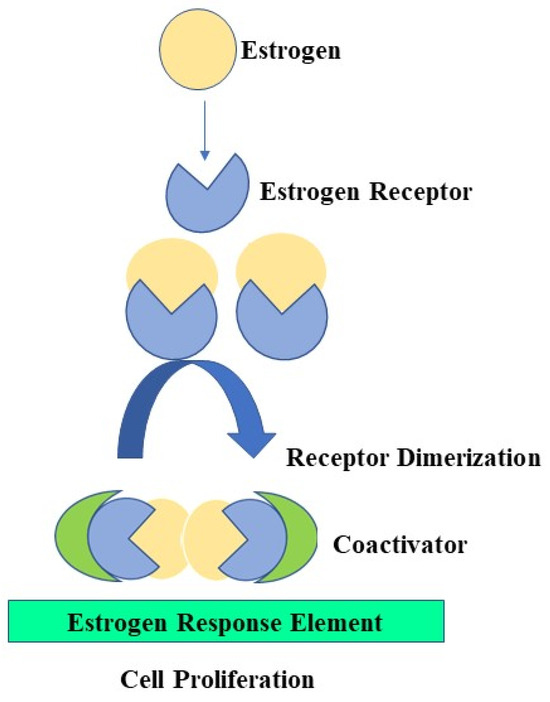 Estrogen

Estrogen Receptor

Receptor Dimerization

Coactivator

Estrogen Response Element

Cell Proliferation